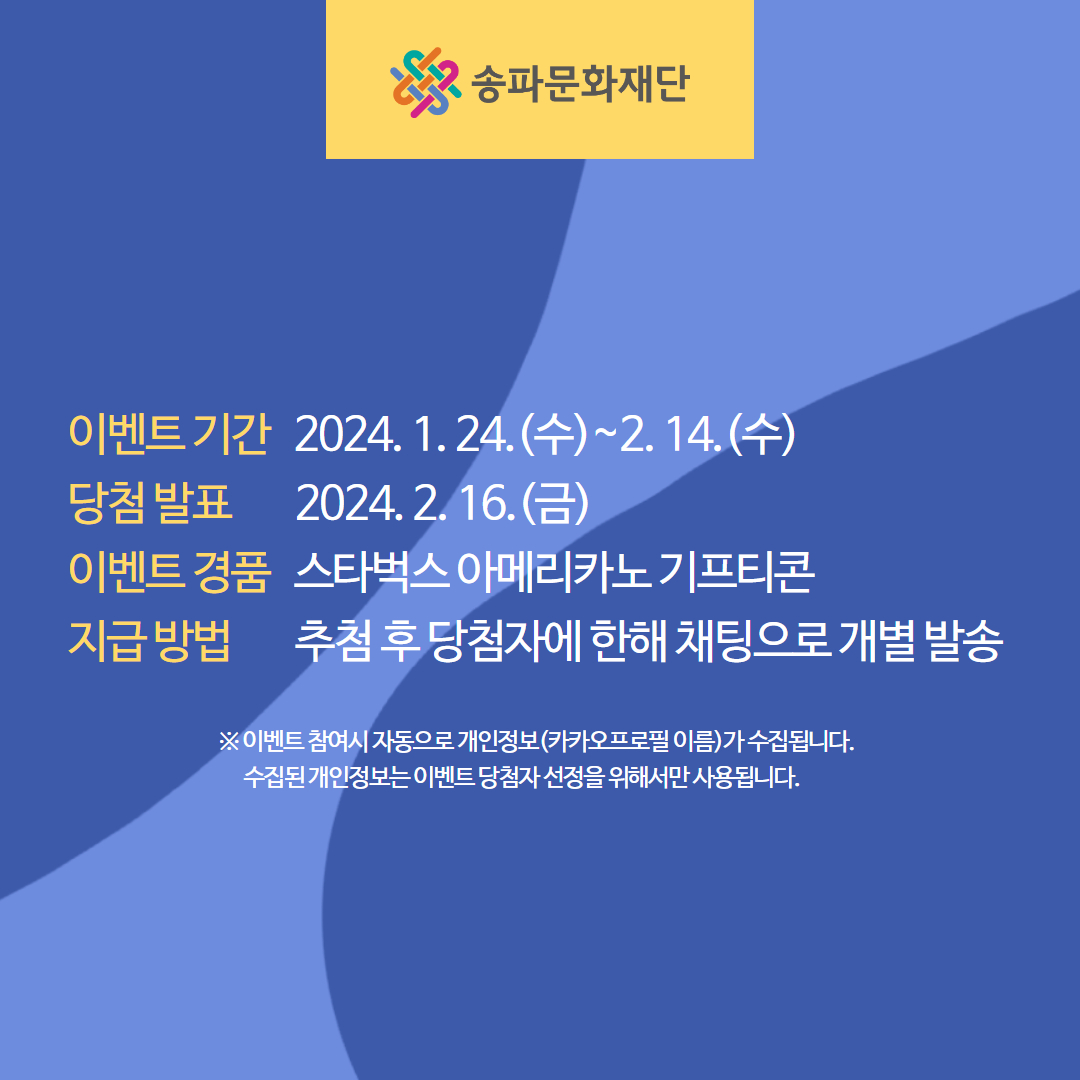 송파문화재단

이벤트 기간 2024. 1. 24. (수) ~ 2. 14. (수)
당첨 발표 2024. 2. 16. (금)
이벤트 경품 스타벅스 아메리카노 기프티콘
지급 방법 추첨 후 당첨자에 한해 채팅으로 개별 발송

※ 이벤트 참여시 자동으로 개인정보(카카오프로필 이름)가 수집됩니다.
수집된 개인정보는 이벤트 당첨자 선정을 위해서만 사용됩니다.